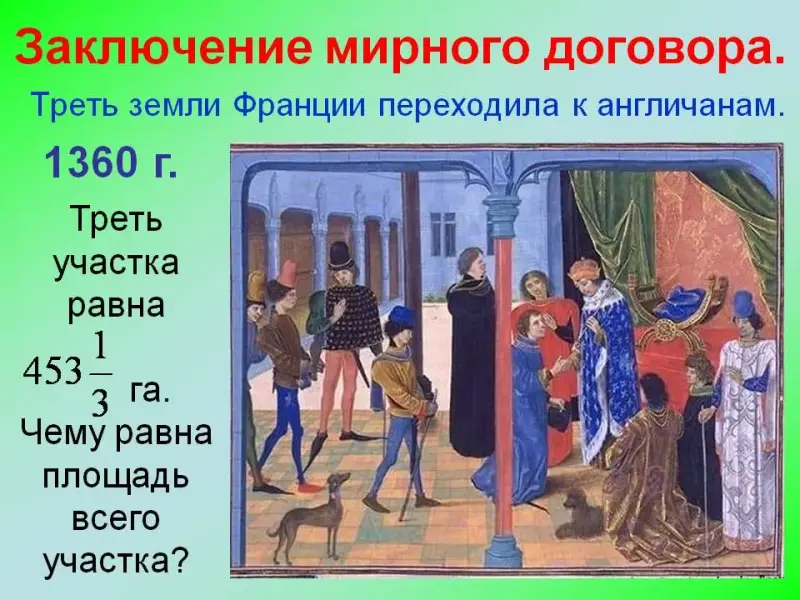 Заключение мирного договора.

Треть земли Франции переходила к англичанам.

1360 г.

Треть участка равна $453\frac{1}{3}$ га. Чему равна площадь всего участка?